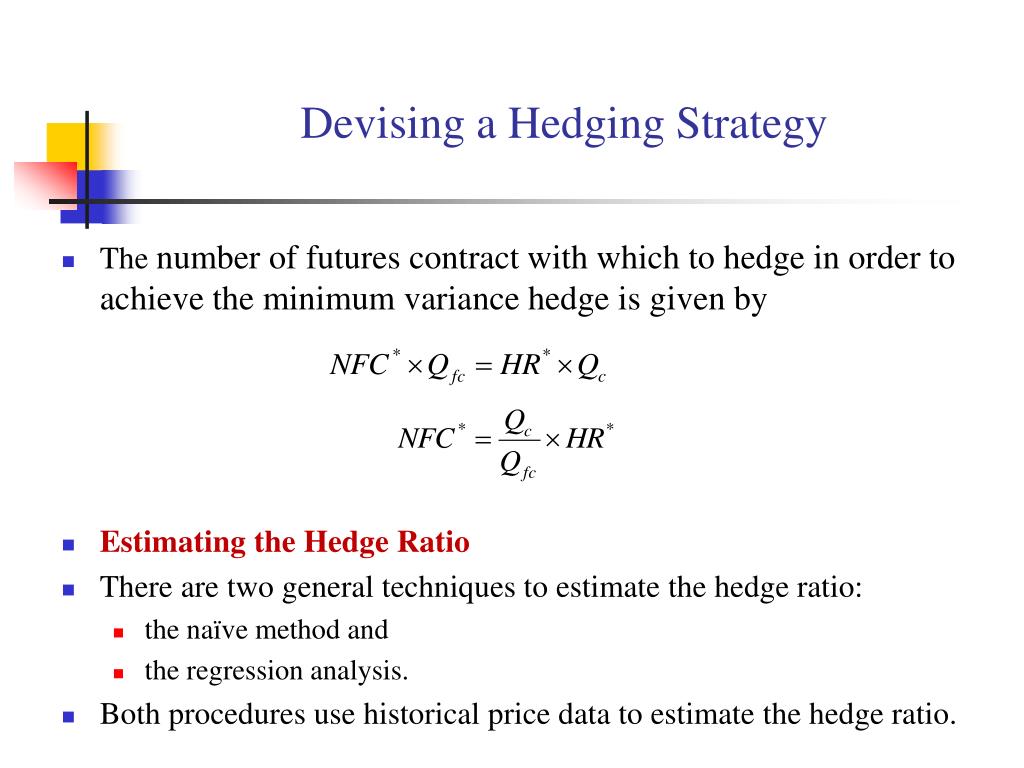 Devising a Hedging Strategy

The number of futures contract with which to hedge in order to achieve the minimum variance hedge is given by

$NFC^* \times Q_{fc} = HR^* \times Q_c$

$NFC^* = \frac{Q_c}{Q_{fc}} \times HR^*$

Estimating the Hedge Ratio

There are two general techniques to estimate the hedge ratio:

the naïve method and

the regression analysis.

Both procedures use historical price data to estimate the hedge ratio.